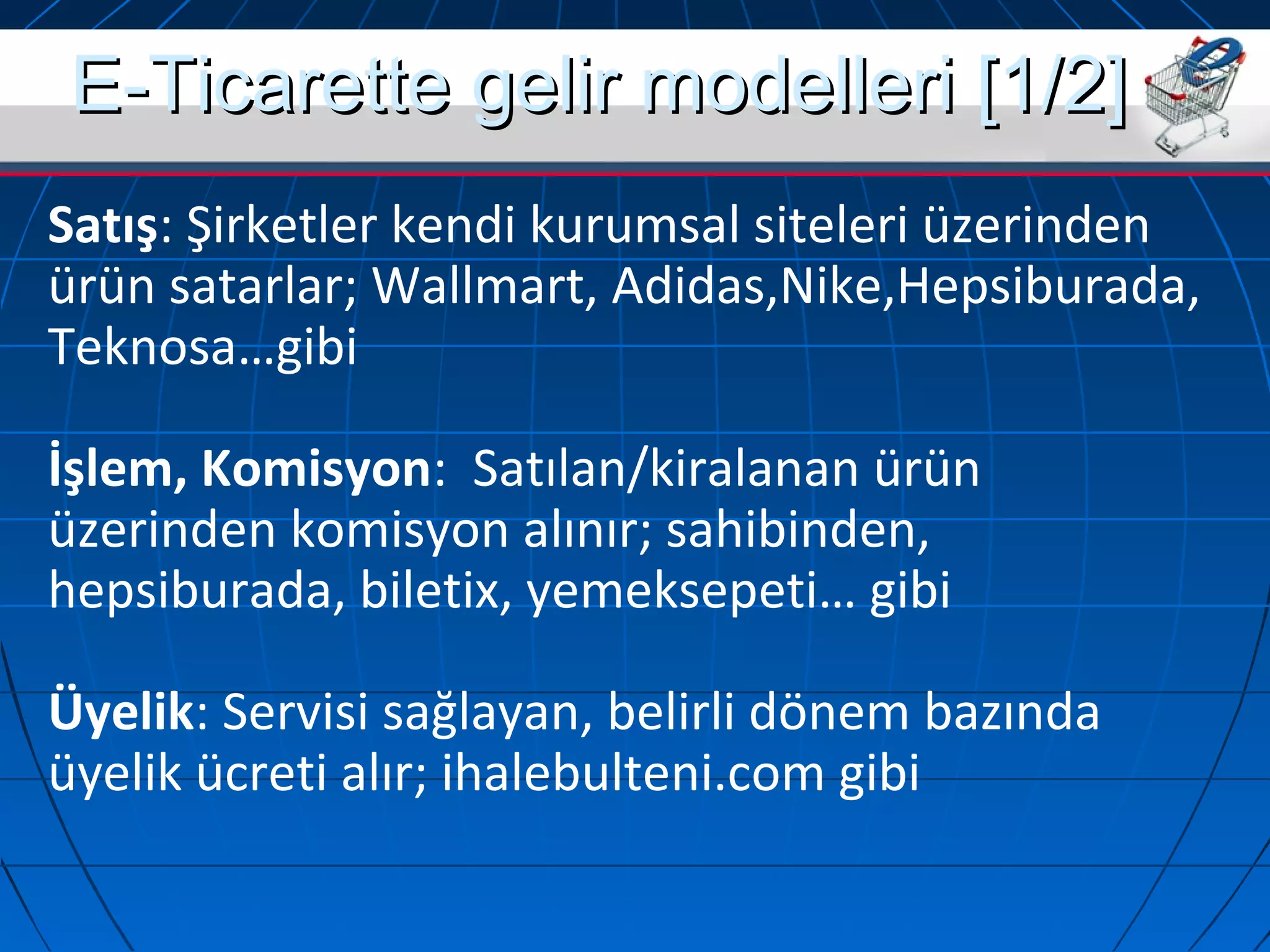 E-Ticarette gelir modelleri [1/2]

Satış: Şirketler kendi kurumsal siteleri üzerinden ürün satarlar; Wallmart, Adidas,Nike,Hepsiburada, Teknosa…gibi

İşlem, Komisyon: Satılan/kiralanan ürün üzerinden komisyon alınır; sahibinden, hepsiburada, biletix, yemeksepeti… gibi

Üyelik: Servisi sağlayan, belirli dönem bazında üyelik ücreti alır; ihalebulteni.com gibi